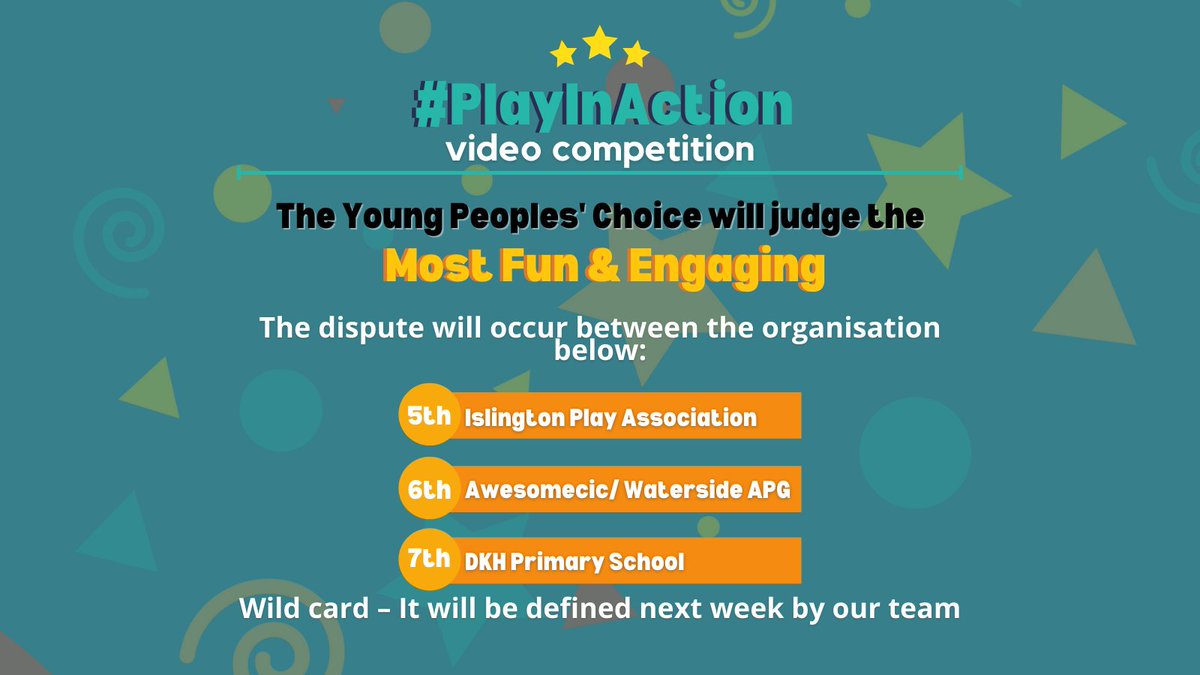 #PlayInAction
video competition

The Young Peoples' Choice will judge the
Most Fun & Engaging

The dispute will occur between the organisation below:

5th Islington Play Association

6th Awesomecic/ Waterside APG

7th DKH Primary School

Wild card – It will be defined next week by our team